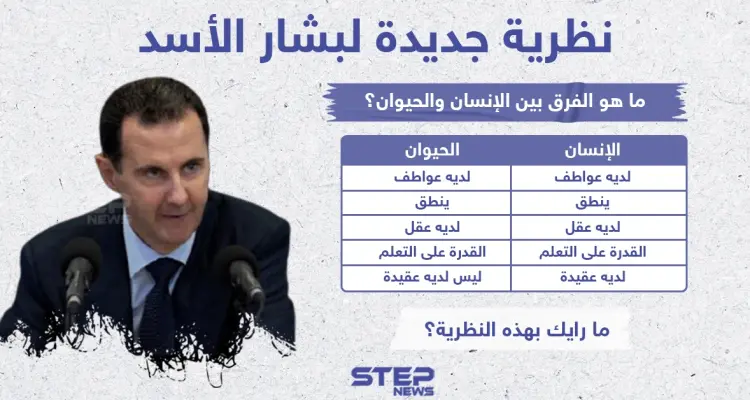 نظرية جديدة لبشار الأسد

ما هو الفرق بين الإنسان والحيوان؟

| الإنسان | الحيوان |
|---|---|
| لديه عواطف | لديه عواطف |
| ينطق | ينطق |
| لديه عقل | لديه عقل |
| القدرة على التعلم | القدرة على التعلم |
| لديه عقيدة | ليس لديه عقيدة |

ما رايك بهذه النظرية؟

STEP NEWS

STEP NEWS